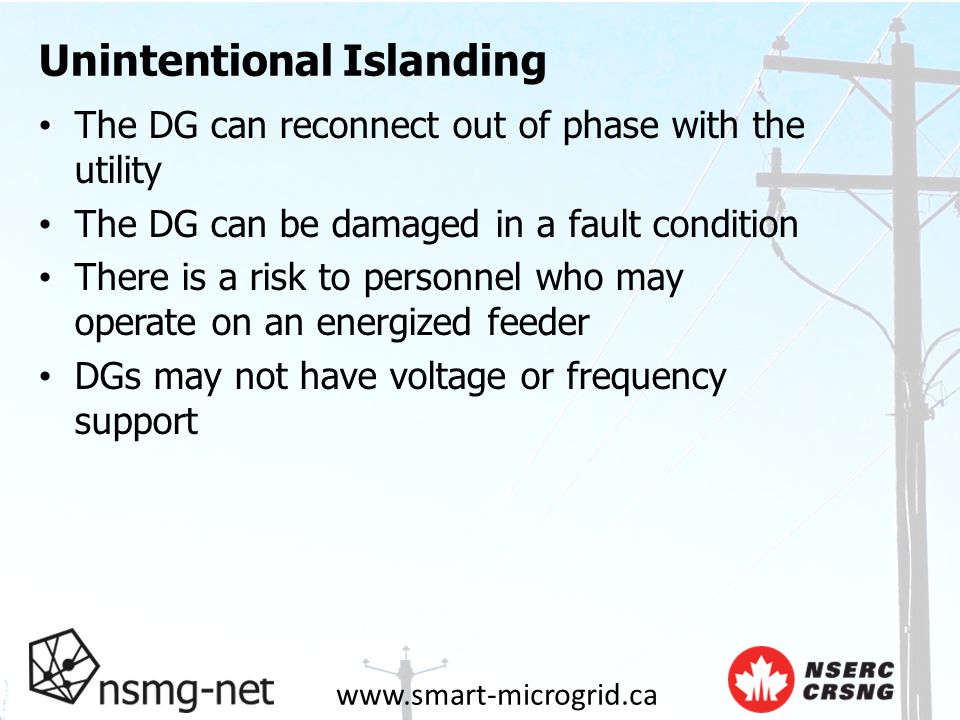 Unintentional Islanding

• The DG can reconnect out of phase with the utility
• The DG can be damaged in a fault condition
• There is a risk to personnel who may operate on an energized feeder
• DGs may not have voltage or frequency support

nsmg-net

www.smart-microgrid.ca

NSERC
CRSNG